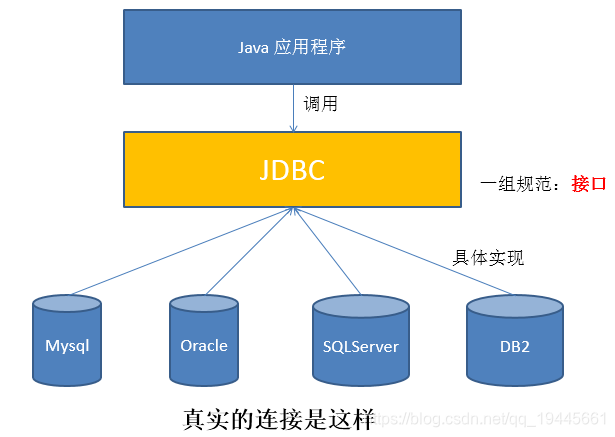 Java 应用程序

调用

JDBC

一组规范：接口

具体实现

Mysql

Oracle

SQLServer

DB2

真实的连接是这样

https://blog.csdn.net/qq_19445661